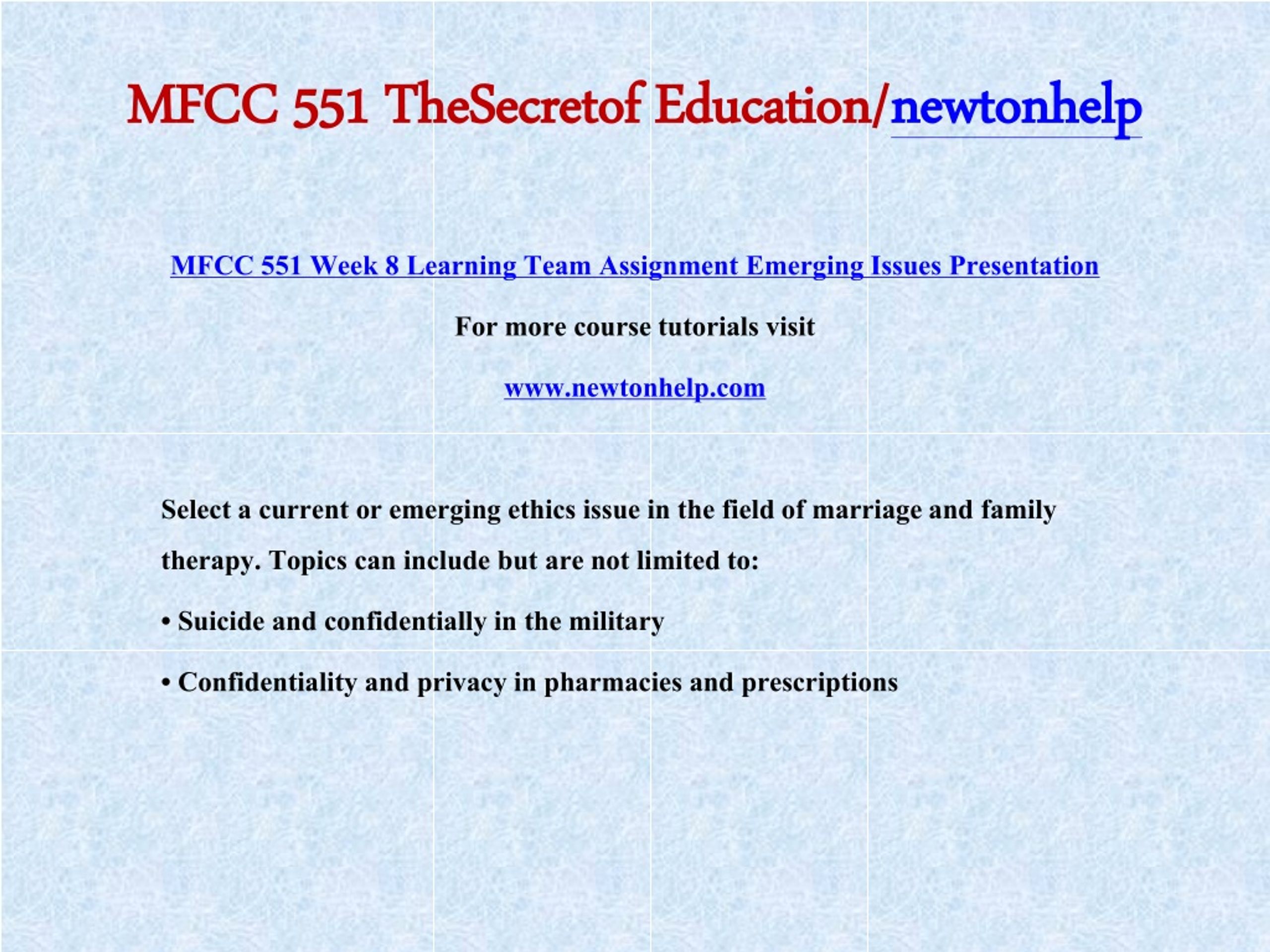 MFCC 551 TheSecretof Education/newtonhelp

MFCC 551 Week 8 Learning Team Assignment Emerging Issues Presentation

For more course tutorials visit

www.newtonhelp.com

Select a current or emerging ethics issue in the field of marriage and family therapy. Topics can include but are not limited to:

• Suicide and confidentially in the military

• Confidentiality and privacy in pharmacies and prescriptions